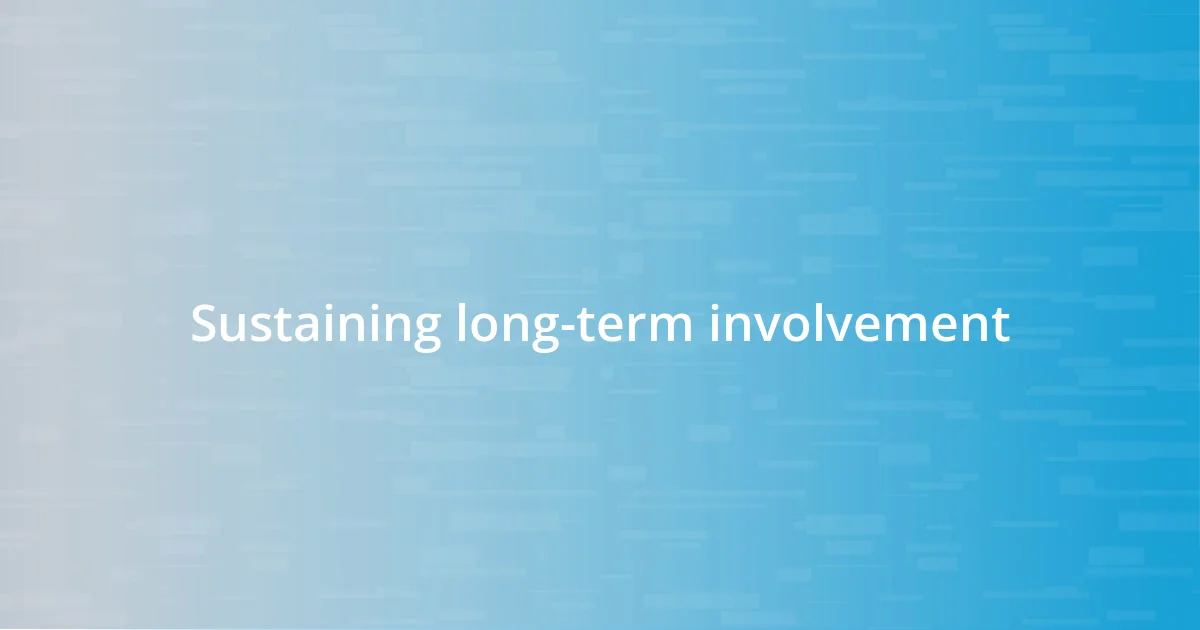 Sustaining long-term involvement